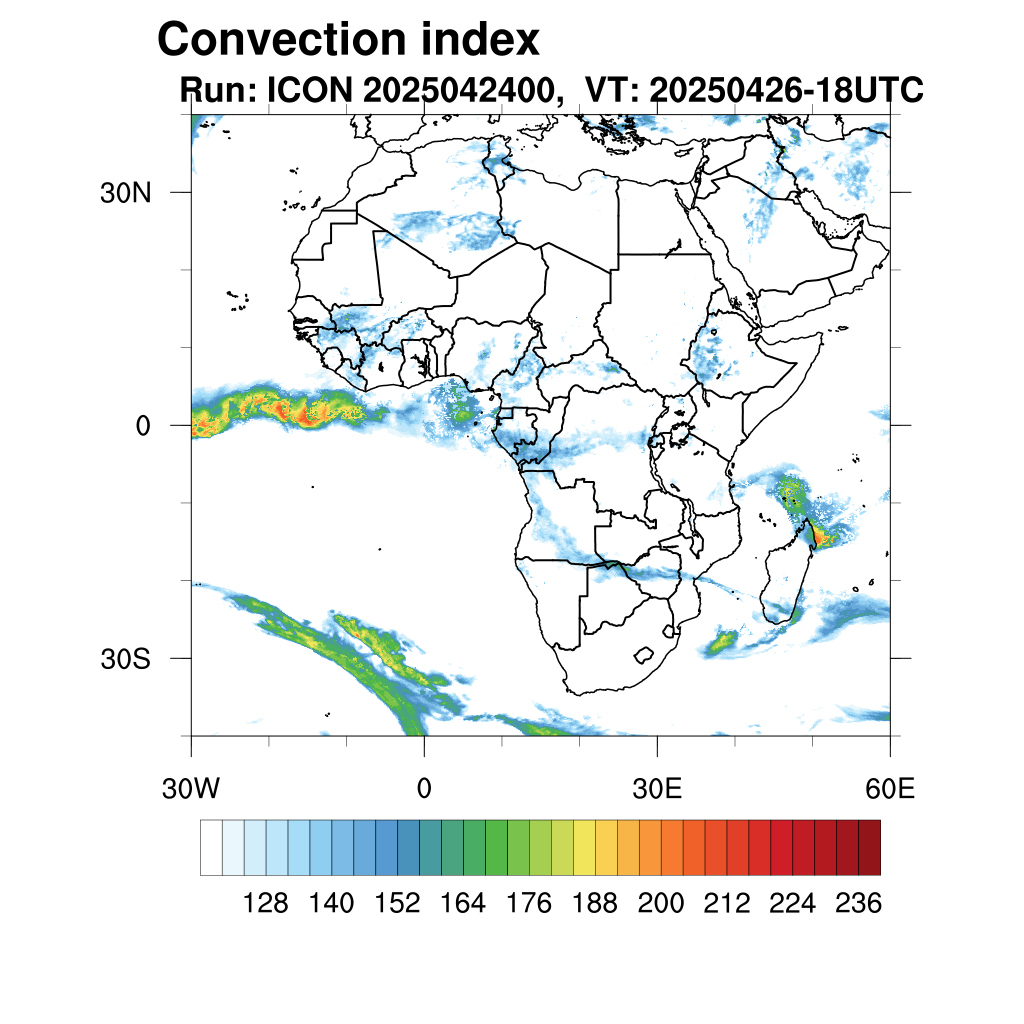 Convection index
Run: ICON 2025042400, VT: 20250426-18UTC

30N
0
30S

30W
0
30E
60E

128 140 152 164 176 188 200 212 224 236